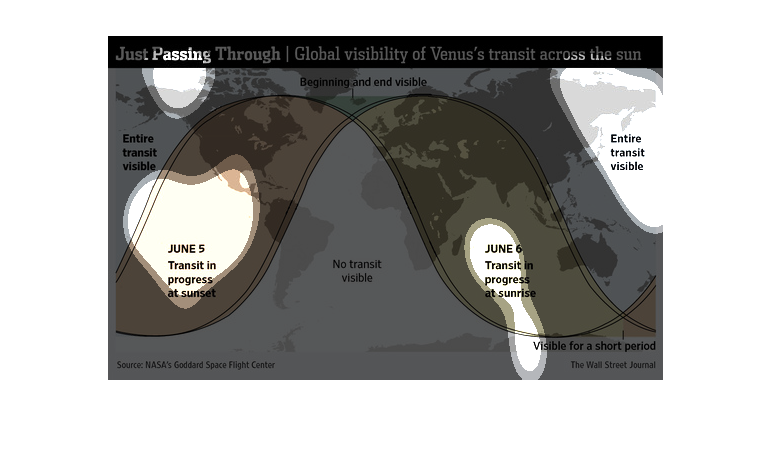 Just Passing Through | Global visibility of Venus's transit across the sun

Beginning and end visible

Entire transit visible

Entire transit visible

JUNE 5
Transit in progress at sunset

No transit visible

JUNE 6
Transit in progress at sunrise

Visible for a short period

Source: NASA's Goddard Space Flight Center

The Wall Street Journal